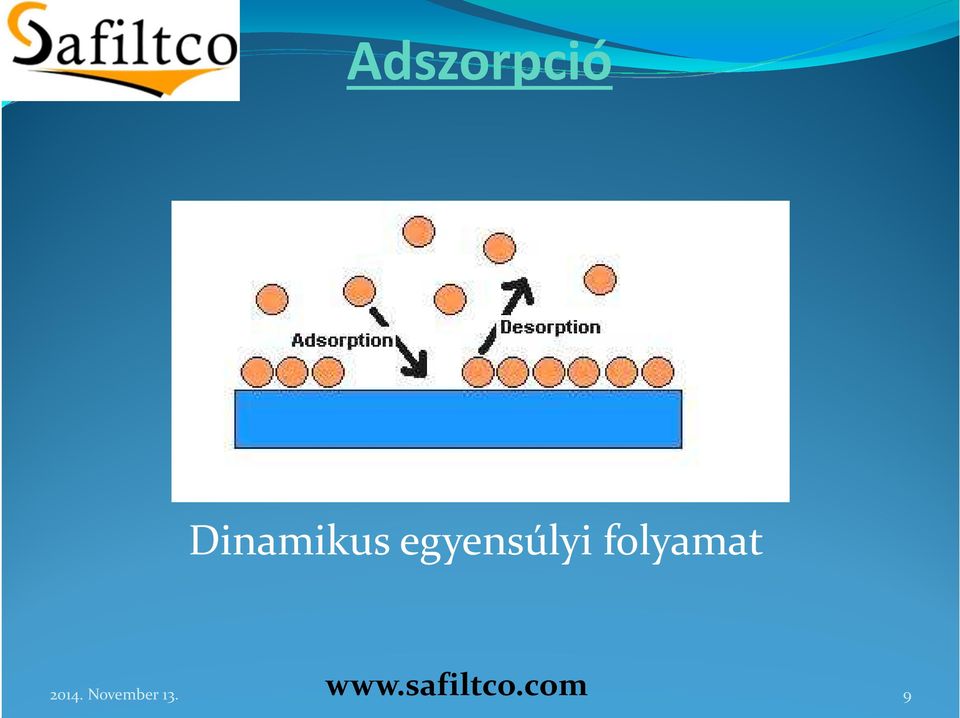 Safiltco

Adszorpció

Adsorption

Desorption

Dinamikus egyensúlyi folyamat

2014. November 13.

www.safiltco.com

9